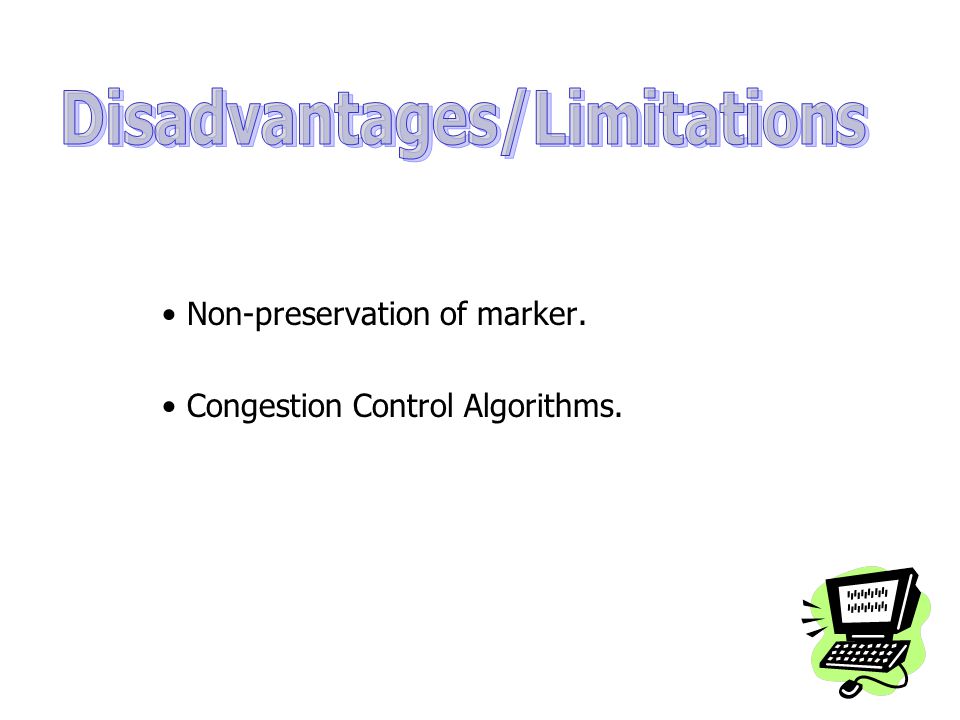 Disadvantages/Limitations

• Non-preservation of marker.

• Congestion Control Algorithms.